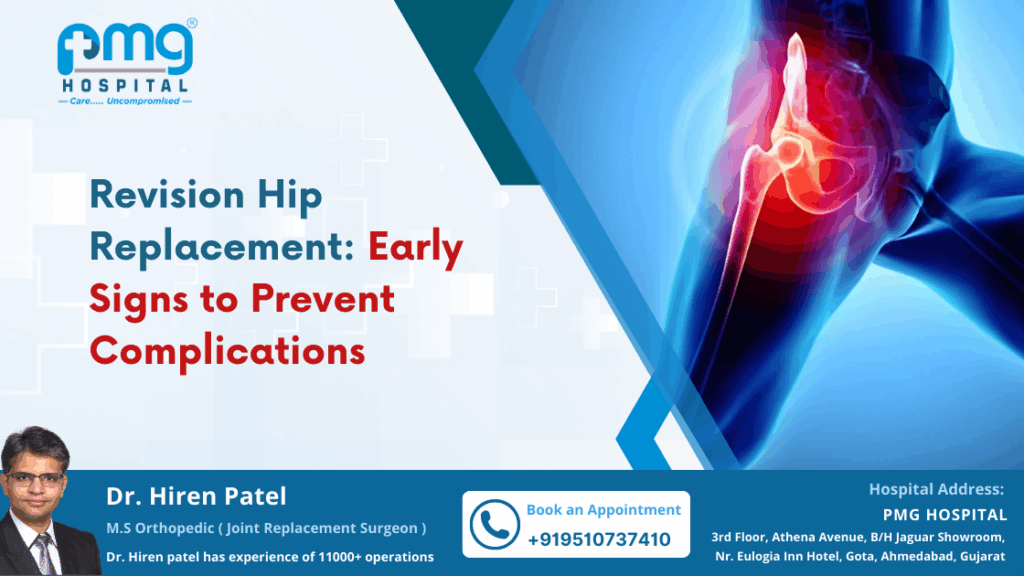 pmg®
HOSPITAL
Care..... Uncompromised

Revision Hip Replacement: Early Signs to Prevent Complications

Dr. Hiren Patel
M.S Orthopedic ( Joint Replacement Surgeon )
Dr. Hiren patel has experience of 11000+ operations

Book an Appointment
+919510737410

Hospital Address:
PMG HOSPITAL
3rd Floor, Athena Avenue, B/H Jaguar Showroom, Nr. Eulogia Inn Hotel, Gota, Ahmedabad, Gujarat